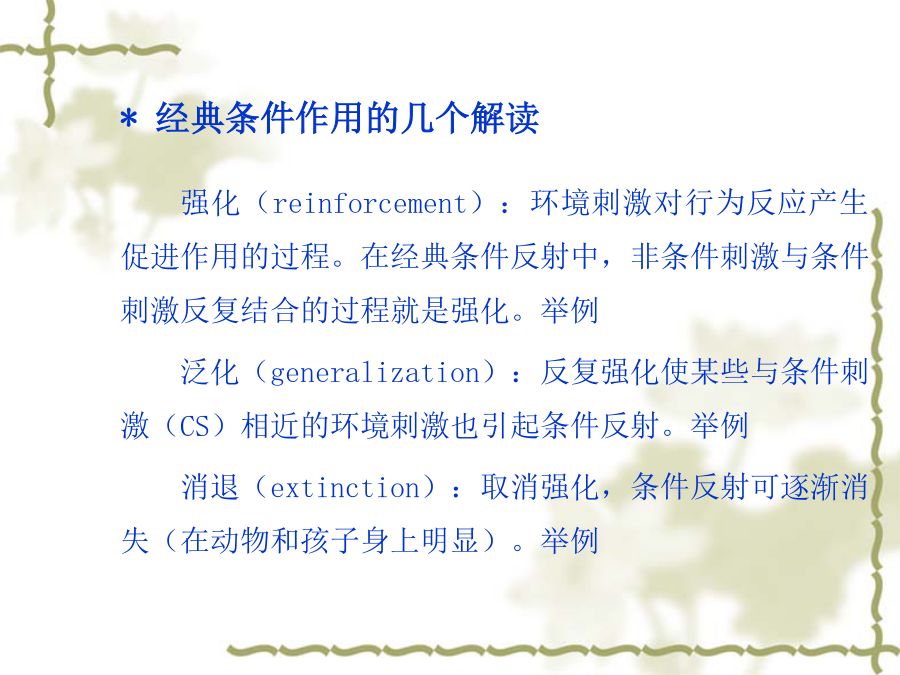 * 经典条件作用的几个解读

强化（reinforcement）：环境刺激对行为反应产生促进作用的过程。在经典条件反射中，非条件刺激与条件刺激反复结合的过程就是强化。举例

泛化（generalization）：反复强化使某些与条件刺激（CS）相近的环境刺激也引起条件反射。举例

消退（extinction）：取消强化，条件反射可逐渐消失（在动物和孩子身上明显）。举例